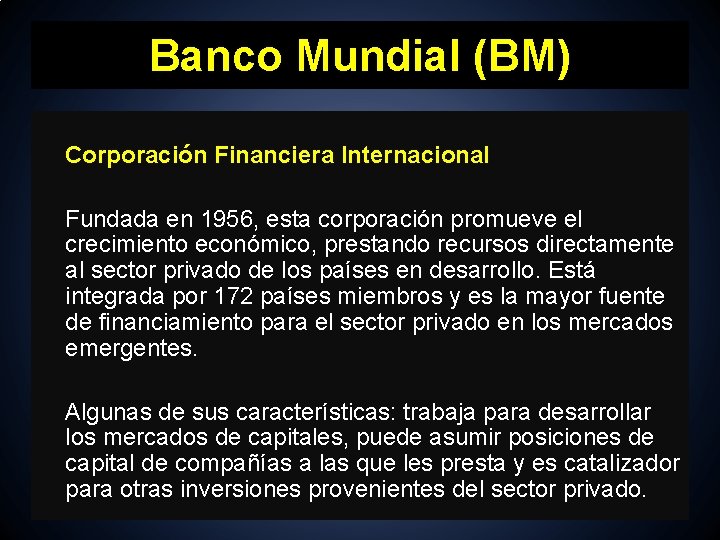 Banco Mundial (BM)

Corporación Financiera Internacional

Fundada en 1956, esta corporación promueve el crecimiento económico, prestando recursos directamente al sector privado de los países en desarrollo. Está integrada por 172 países miembros y es la mayor fuente de financiamiento para el sector privado en los mercados emergentes.

Algunas de sus características: trabaja para desarrollar los mercados de capitales, puede asumir posiciones de capital de compañías a las que les presta y es catalizador para otras inversiones provenientes del sector privado.